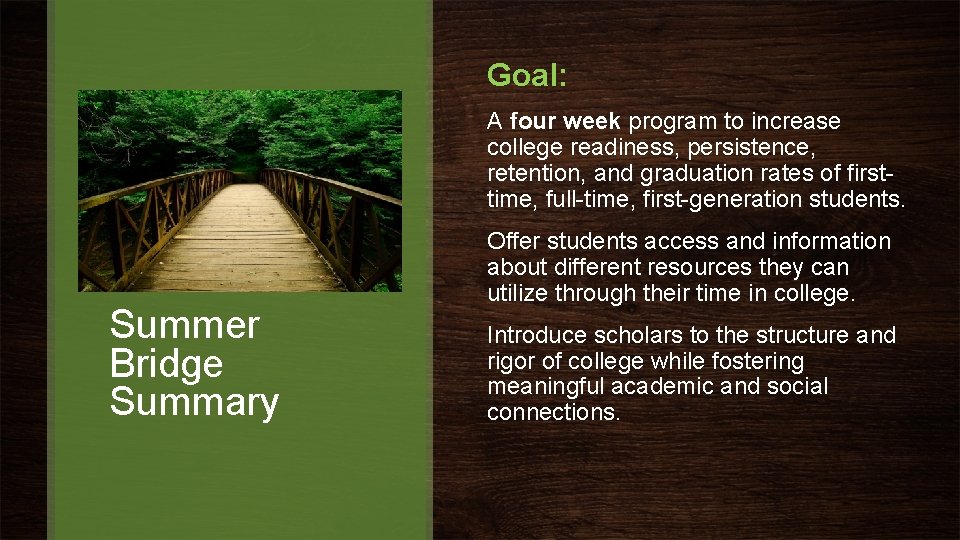 Summer Bridge Summary

Goal:

A four week program to increase college readiness, persistence, retention, and graduation rates of first-time, full-time, first-generation students.

Offer students access and information about different resources they can utilize through their time in college.

Introduce scholars to the structure and rigor of college while fostering meaningful academic and social connections.